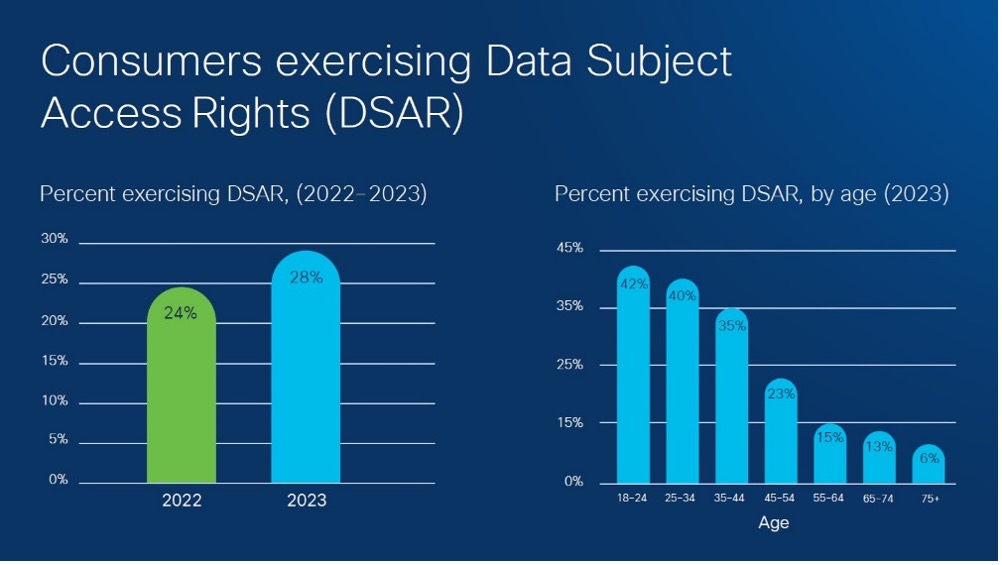 Consumers exercising Data Subject Access Rights (DSAR)

Percent exercising DSAR, (2022–2023)

30%
25%
20%
15%
10%
5%
0%

24%
28%

2022
2023

Percent exercising DSAR, by age (2023)

45%
35%
25%
15%
0%

42%
40%
35%
23%
15%
13%
6%

18-24
25-34
35-44
45-54
55-64
65-74
75+

Age